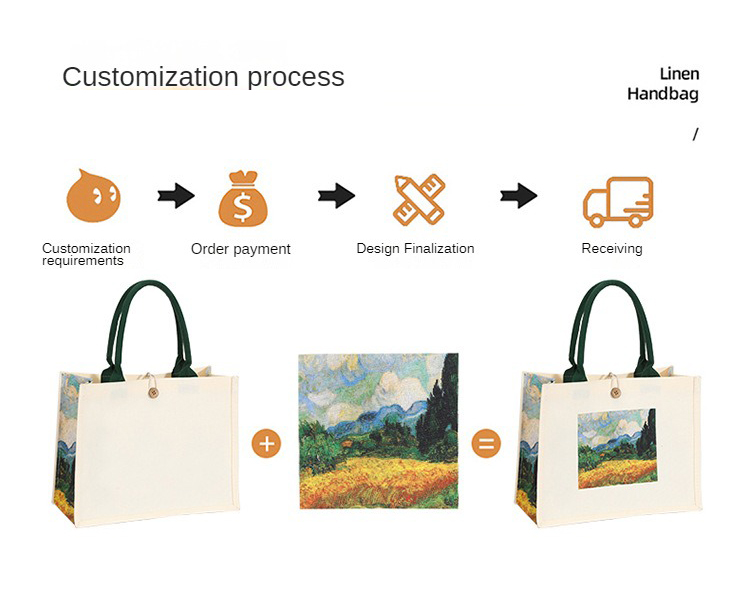 Customization process

Linen
Handbag

/

Customization requirements

Order payment

Design Finalization

Receiving

+

=